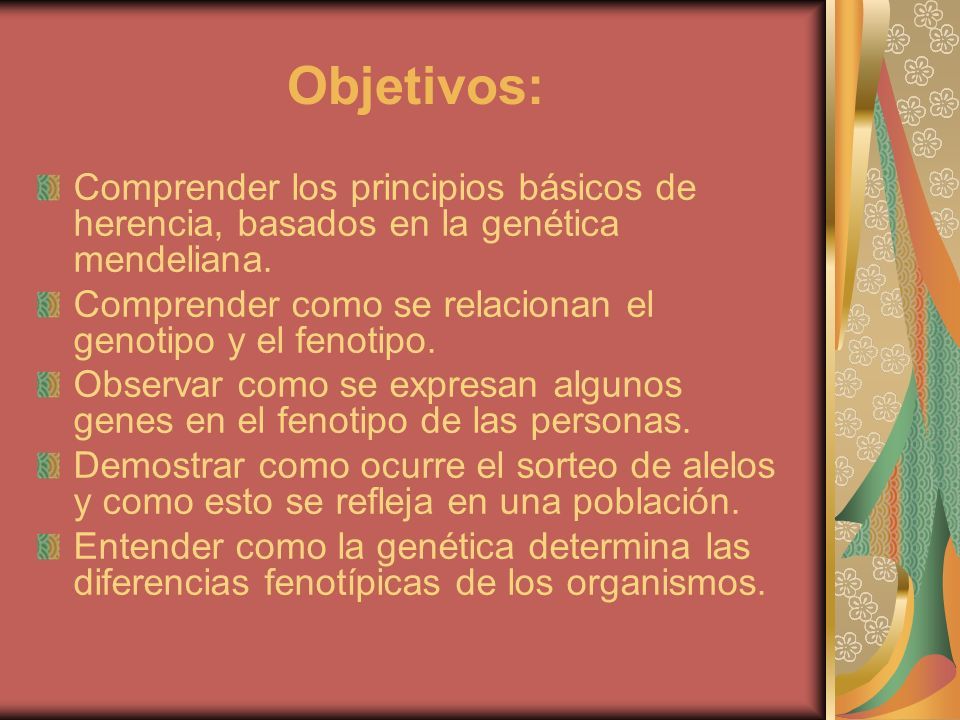 Objetivos:

Comprender los principios básicos de herencia, basados en la genética mendeliana.

Comprender como se relacionan el genotipo y el fenotipo.

Observar como se expresan algunos genes en el fenotipo de las personas.

Demostrar como ocurre el sorteo de alelos y como esto se refleja en una población.

Entender como la genética determina las diferencias fenotípicas de los organismos.